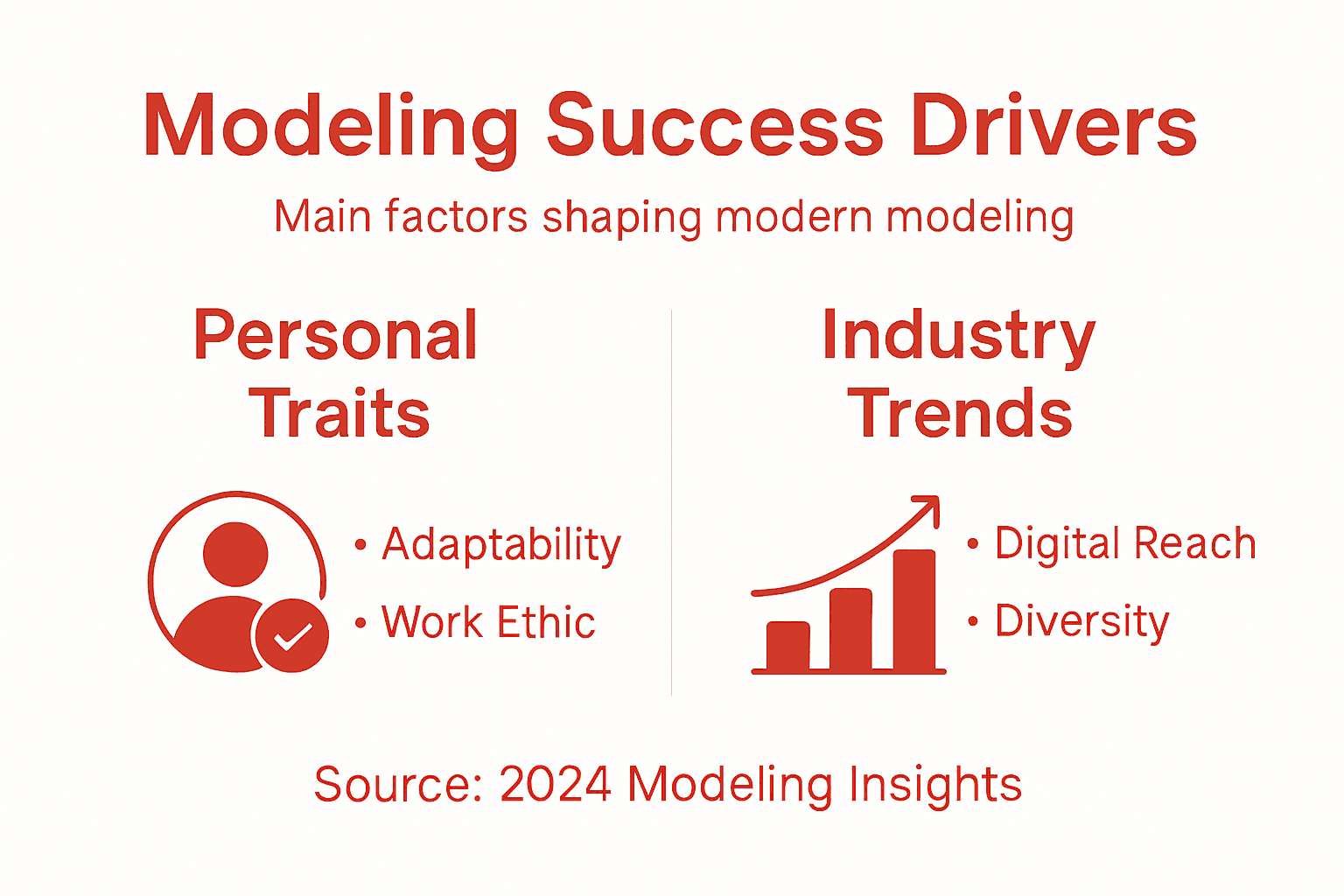 Modeling Success Drivers

Main factors shaping modern modeling

Personal Traits

• Adaptability
• Work Ethic

Industry Trends

• Digital Reach
• Diversity

Source: 2024 Modeling Insights